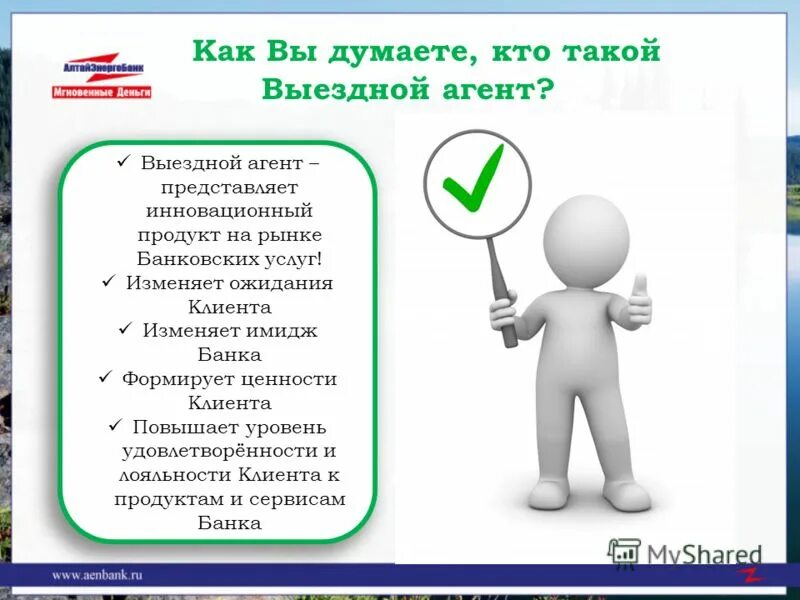 АлтайЭнергоБанк
Мгновенные Деньги

Как Вы думаете, кто такой Выездной агент?

✓ Выездной агент – представляет инновационный продукт на рынке Банковских услуг!
✓ Изменяет ожидания Клиента
✓ Изменяет имидж Банка
✓ Формирует ценности Клиента
✓ Повышает уровень удовлетворённости и лояльности Клиента к продуктам и сервисам Банка

MyShared

www.aenbank.ru